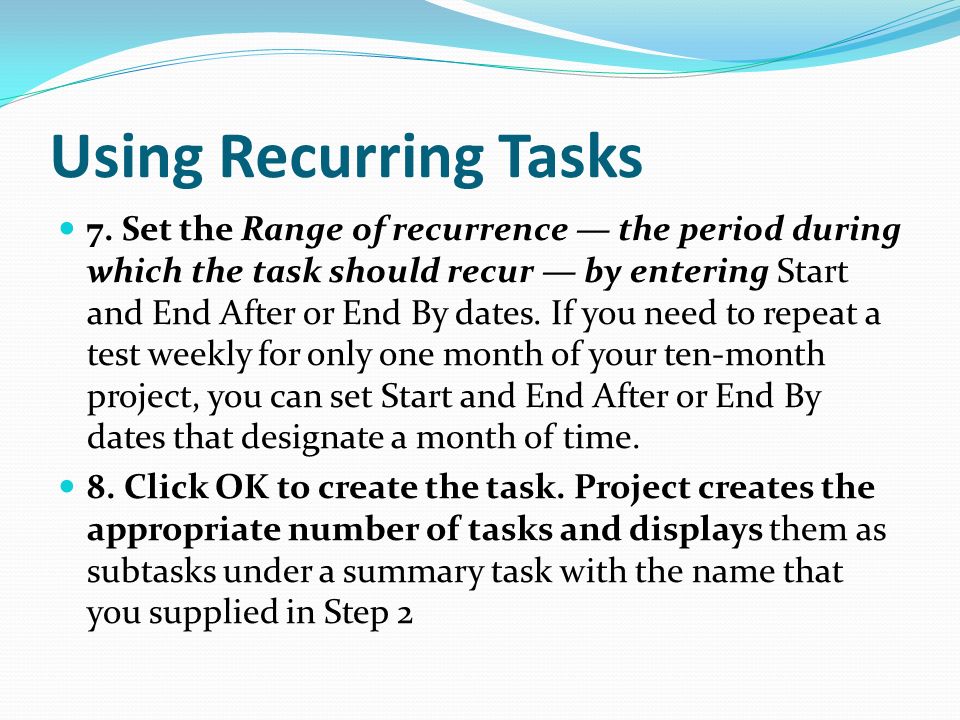 Using Recurring Tasks

7. Set the Range of recurrence — the period during which the task should recur — by entering Start and End After or End By dates. If you need to repeat a test weekly for only one month of your ten-month project, you can set Start and End After or End By dates that designate a month of time.

8. Click OK to create the task. Project creates the appropriate number of tasks and displays them as subtasks under a summary task with the name that you supplied in Step 2